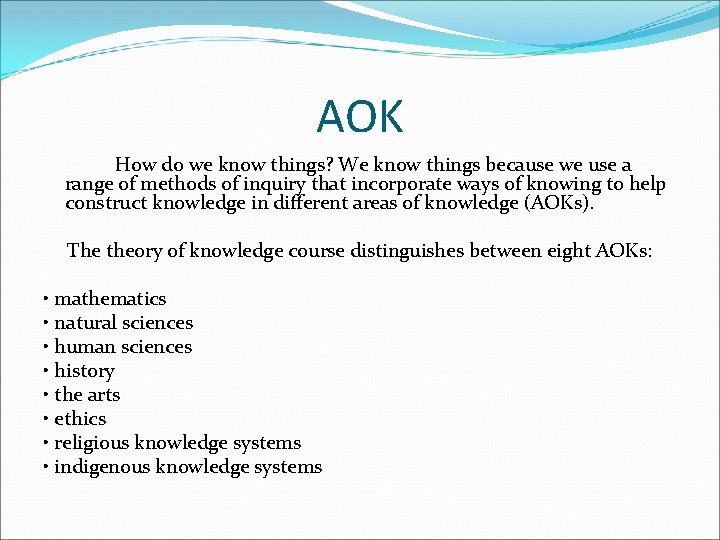 AOK

How do we know things? We know things because we use a range of methods of inquiry that incorporate ways of knowing to help construct knowledge in different areas of knowledge (AOKs).

The theory of knowledge course distinguishes between eight AOKs:

• mathematics
• natural sciences
• human sciences
• history
• the arts
• ethics
• religious knowledge systems
• indigenous knowledge systems